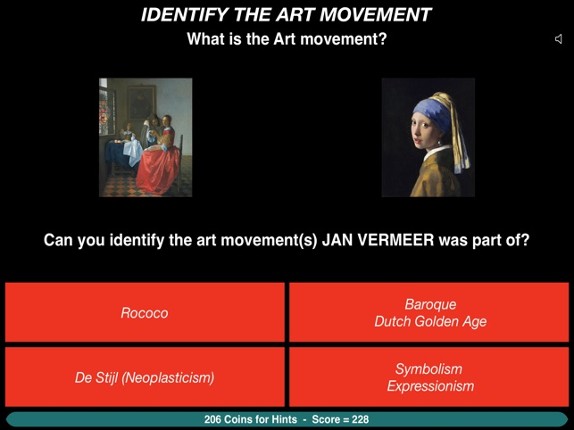 IDENTIFY THE ART MOVEMENT
What is the Art movement?

Can you identify the art movement(s) JAN VERMEER was part of?

Rococo

Baroque
Dutch Golden Age

De Stijl (Neoplasticism)

Symbolism
Expressionism

206 Coins for Hints - Score = 228